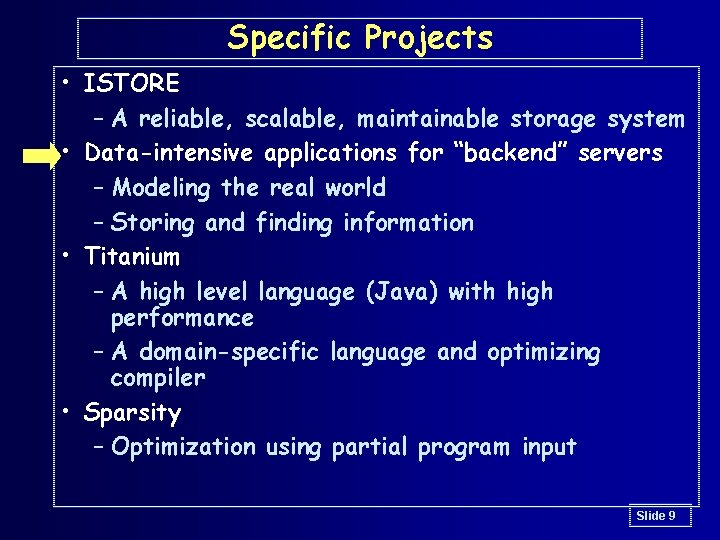 Specific Projects

• ISTORE
– A reliable, scalable, maintainable storage system
• Data-intensive applications for “backend” servers
– Modeling the real world
– Storing and finding information
• Titanium
– A high level language (Java) with high performance
– A domain-specific language and optimizing compiler
• Sparsity
– Optimization using partial program input

Slide 9